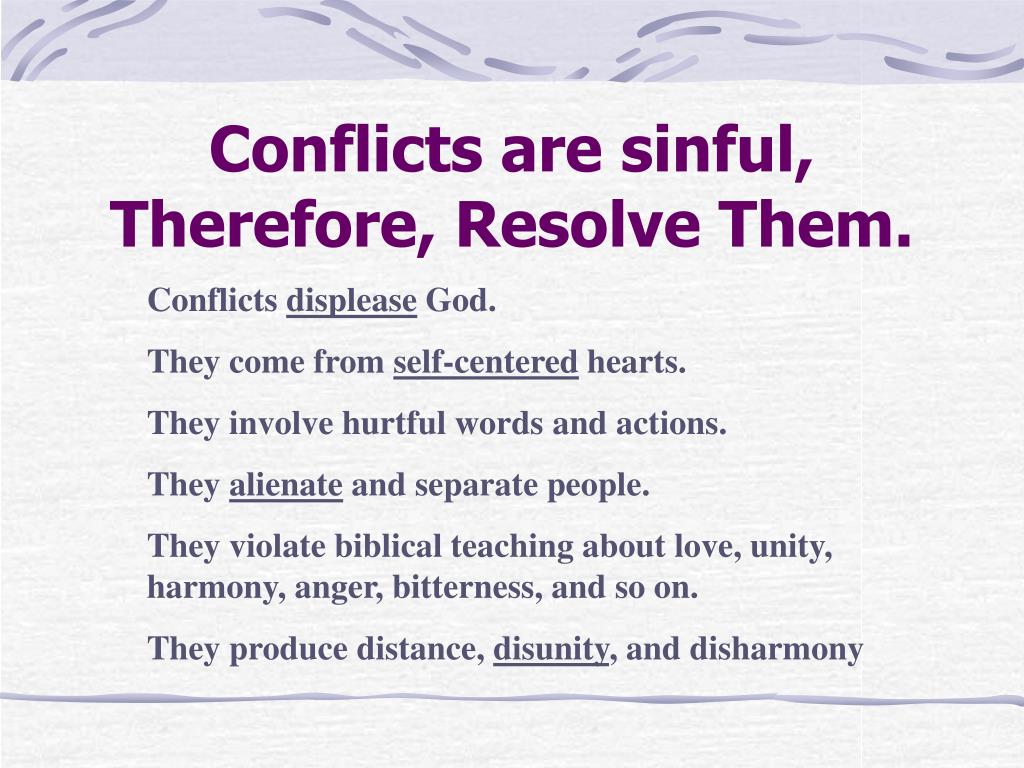 Conflicts are sinful, Therefore, Resolve Them.

Conflicts displease God.

They come from self-centered hearts.

They involve hurtful words and actions.

They alienate and separate people.

They violate biblical teaching about love, unity, harmony, anger, bitterness, and so on.

They produce distance, disunity, and disharmony